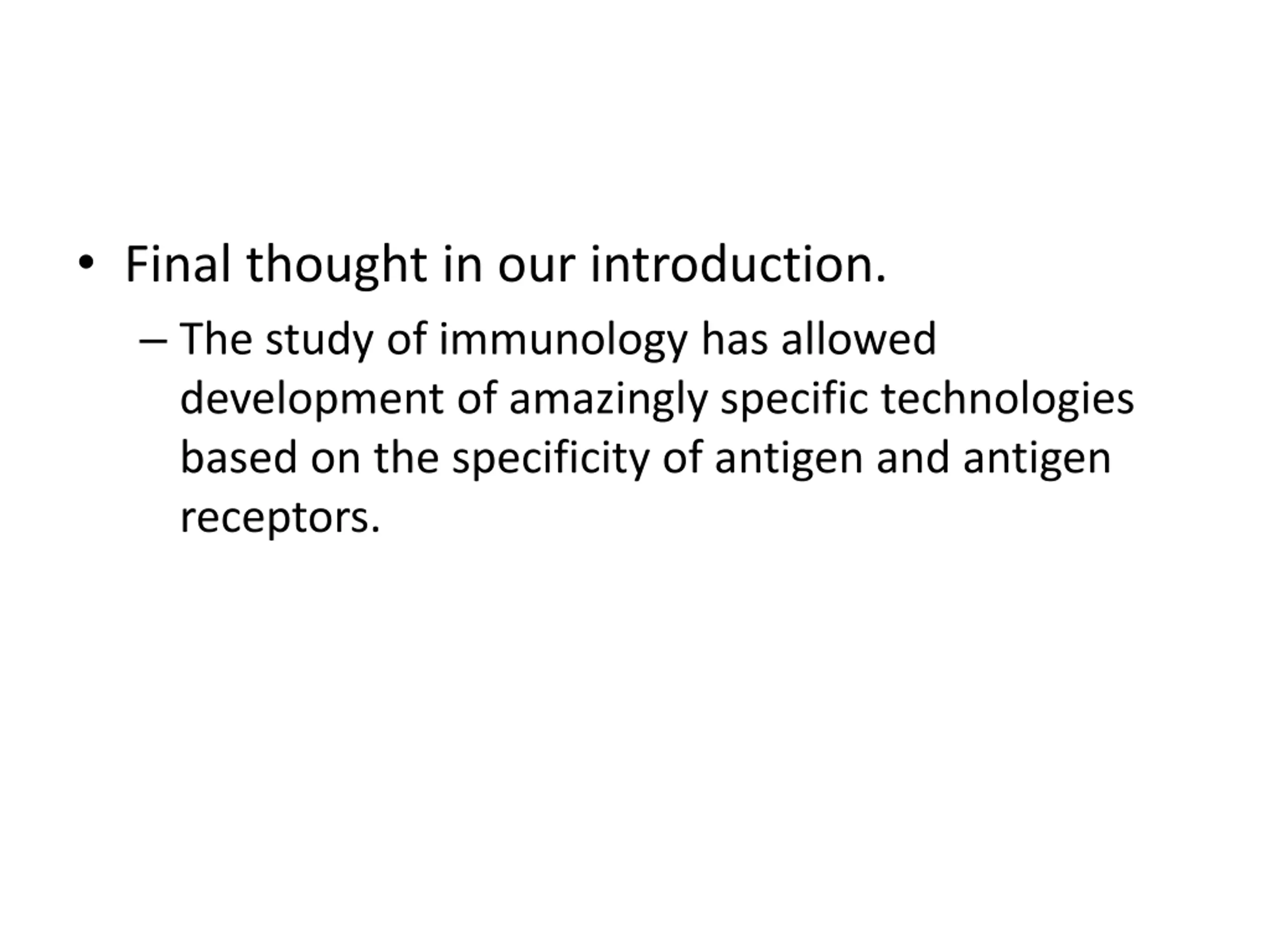 • Final thought in our introduction.

– The study of immunology has allowed development of amazingly specific technologies based on the specificity of antigen and antigen receptors.